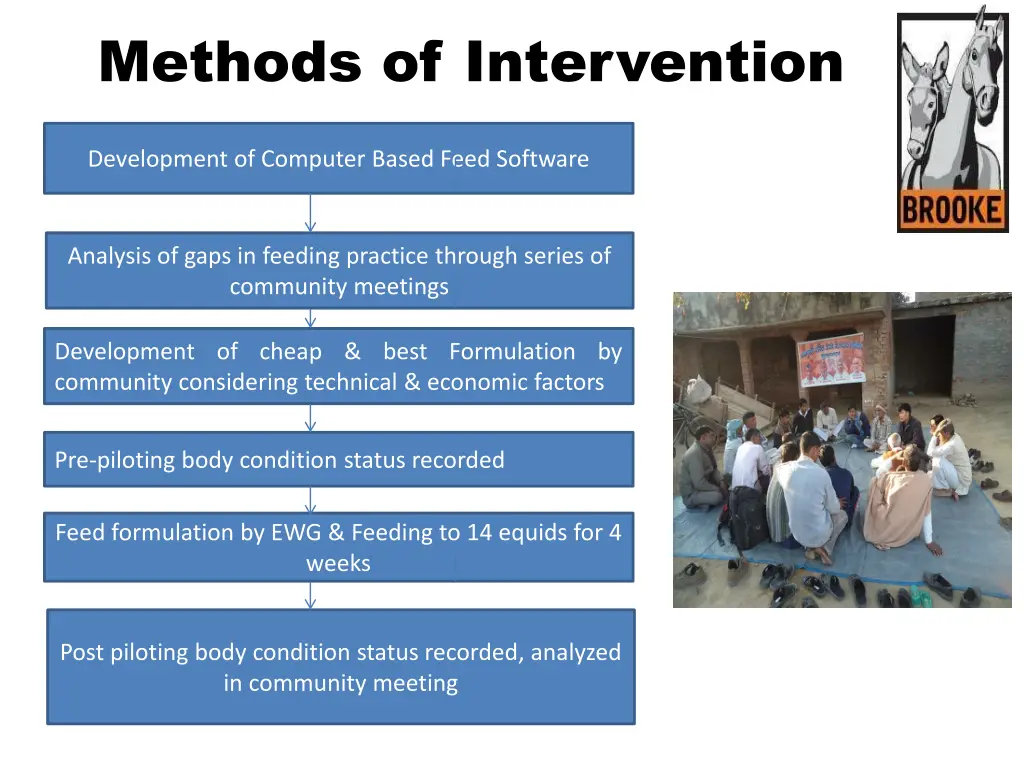 Methods of Intervention

BROOKE

Development of Computer Based Feed Software

Analysis of gaps in feeding practice through series of community meetings

Development of cheap & best Formulation by community considering technical & economic factors

Pre-piloting body condition status recorded

Feed formulation by EWG & Feeding to 14 equids for 4 weeks

Post piloting body condition status recorded, analyzed in community meeting